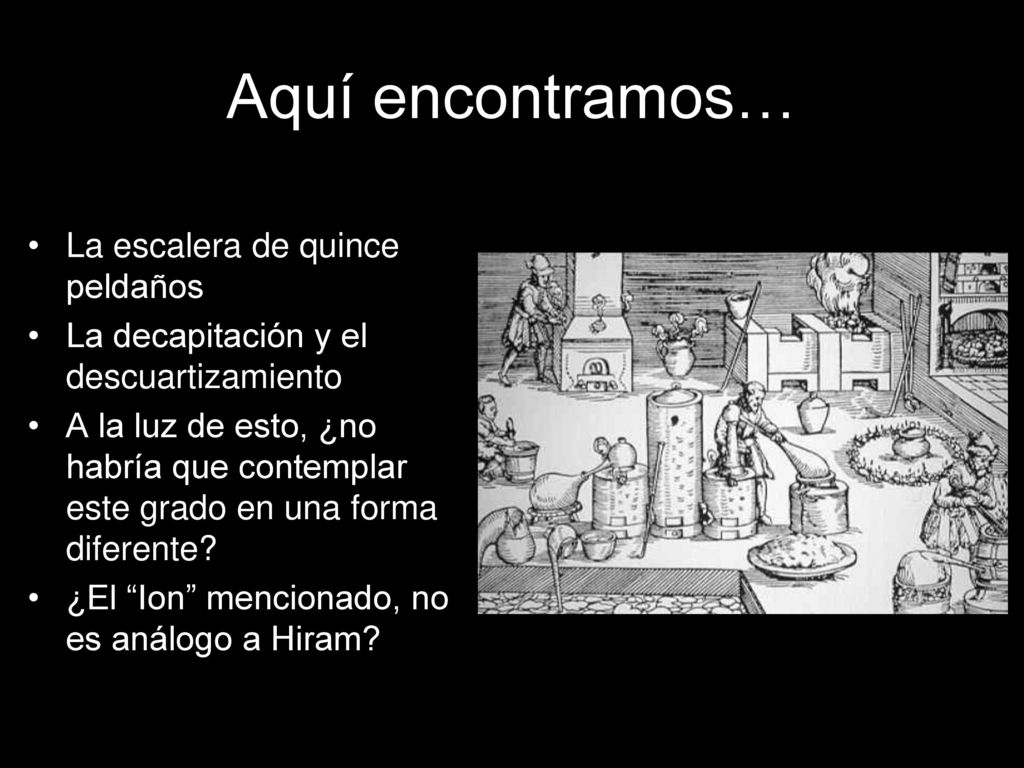 Aquí encontramos…

• La escalera de quince peldaños
• La decapitación y el descuartizamiento
• A la luz de esto, ¿no habría que contemplar este grado en una forma diferente?
• ¿El “Ion” mencionado, no es análogo a Hiram?